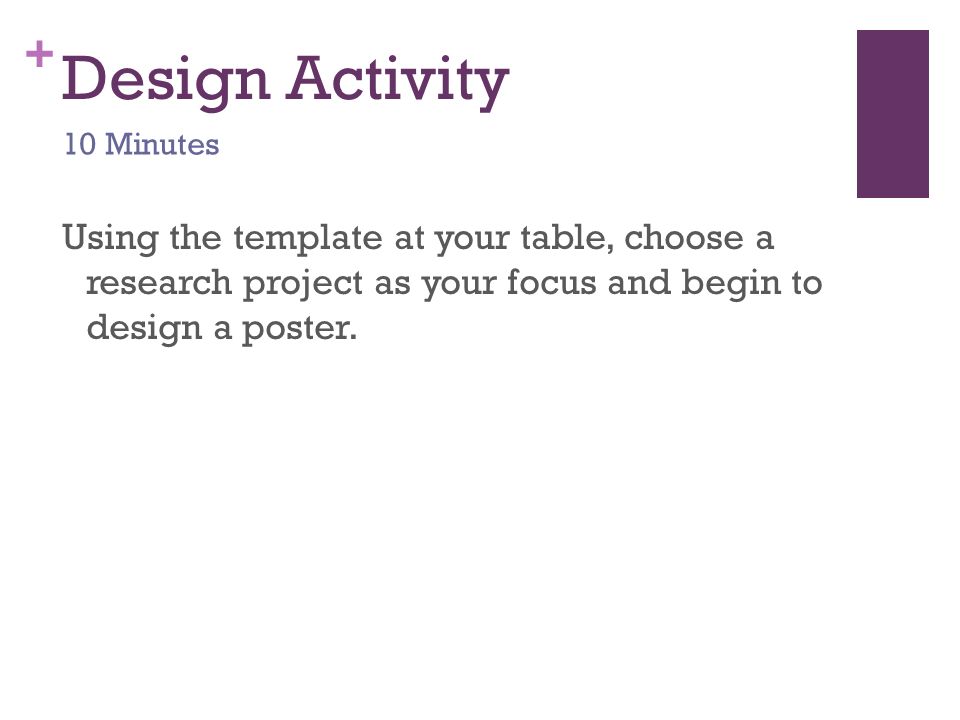 + Design Activity
10 Minutes

Using the template at your table, choose a research project as your focus and begin to design a poster.